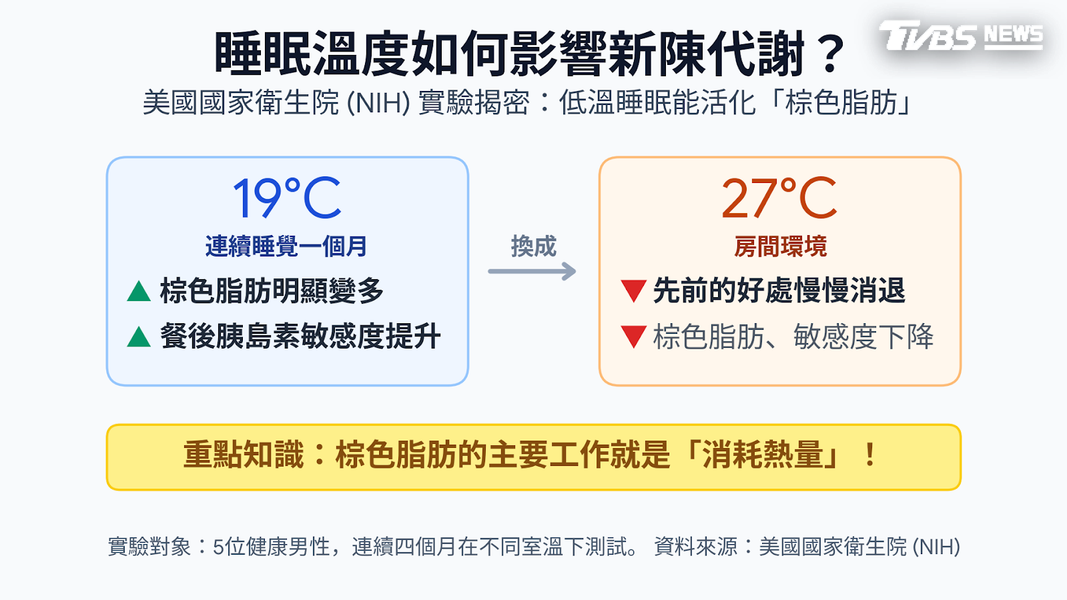 TVBS NEWS

睡眠溫度如何影響新陳代謝？

美國國家衛生院 (NIH) 實驗揭密：低溫睡眠能活化「棕色脂肪」

19°C
連續睡覺一個月
▲ 棕色脂肪明顯變多
▲ 餐後胰島素敏感度提升

換成

27°C
房間環境
▼ 先前的好處慢慢消退
▼ 棕色脂肪、敏感度下降

重點知識：棕色脂肪的主要工作就是「消耗熱量」！

實驗對象：5位健康男性，連續四個月在不同室溫下測試。 資料來源：美國國家衛生院 (NIH)